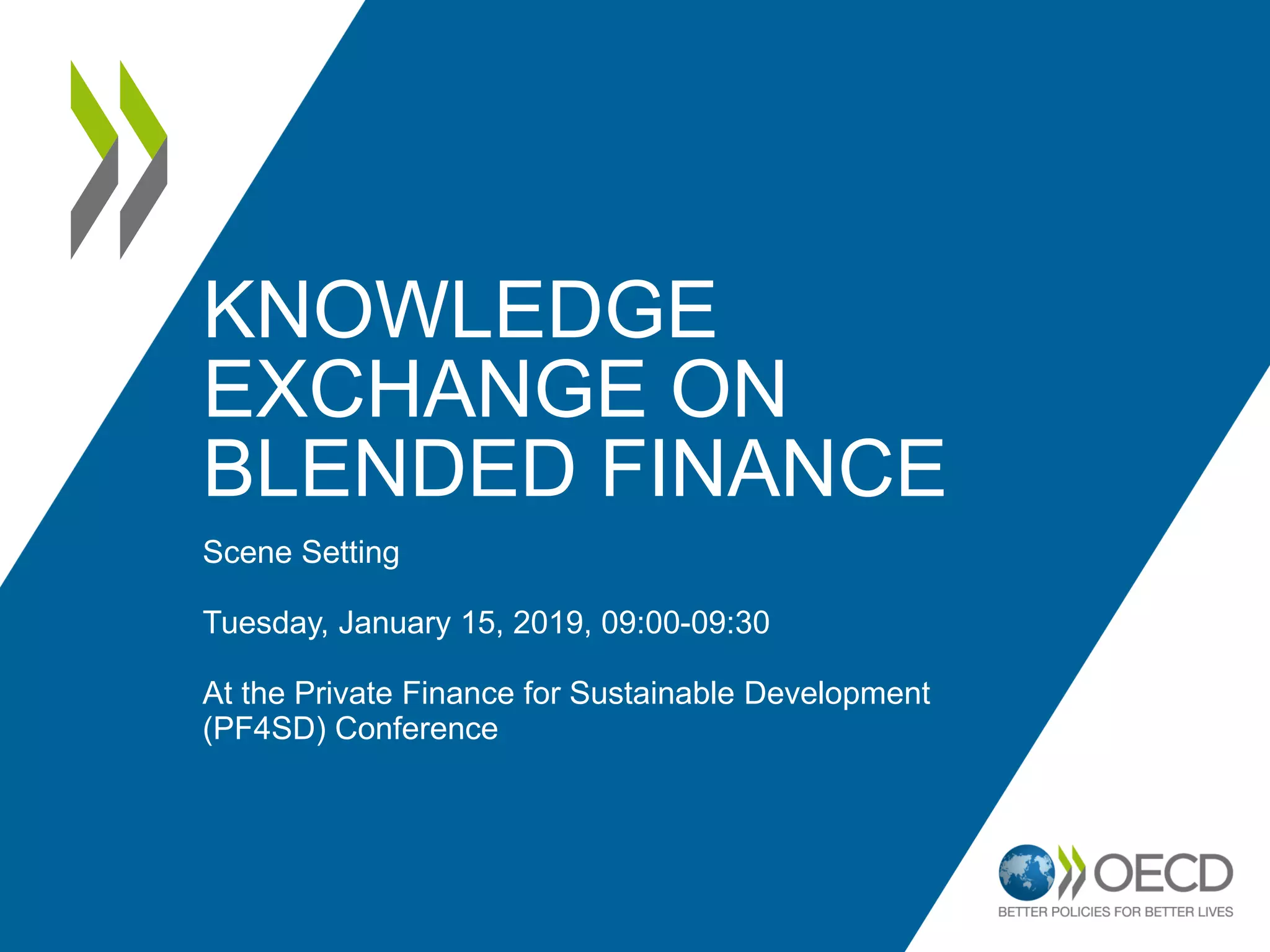 KNOWLEDGE EXCHANGE ON BLENDED FINANCE

Scene Setting

Tuesday, January 15, 2019, 09:00-09:30

At the Private Finance for Sustainable Development (PF4SD) Conference

OECD
BETTER POLICIES FOR BETTER LIVES